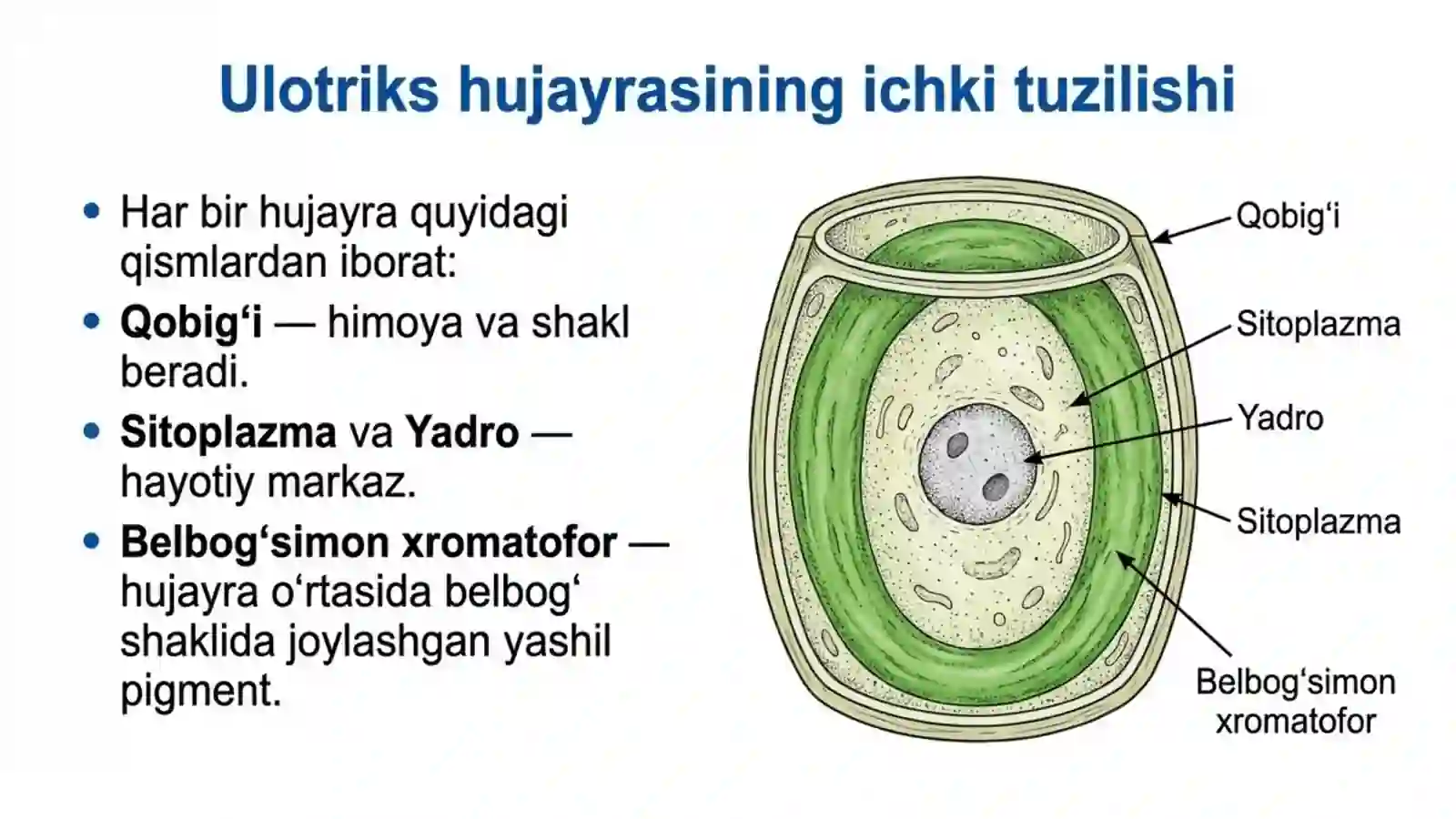 Ulotriks hujayrasining ichki tuzilishi

• Har bir hujayra quyidagi qismlardan iborat:

• Qobig‘i — himoya va shakl beradi.

• Sitoplazma va Yadro — hayotiy markaz.

• Belbog‘simon xromatofor — hujayra o‘rtasida belbog‘ shaklida joylashgan yashil pigment.

Qobig‘i

Sitoplazma

Yadro

Sitoplazma

Belbog‘simon xromatofor